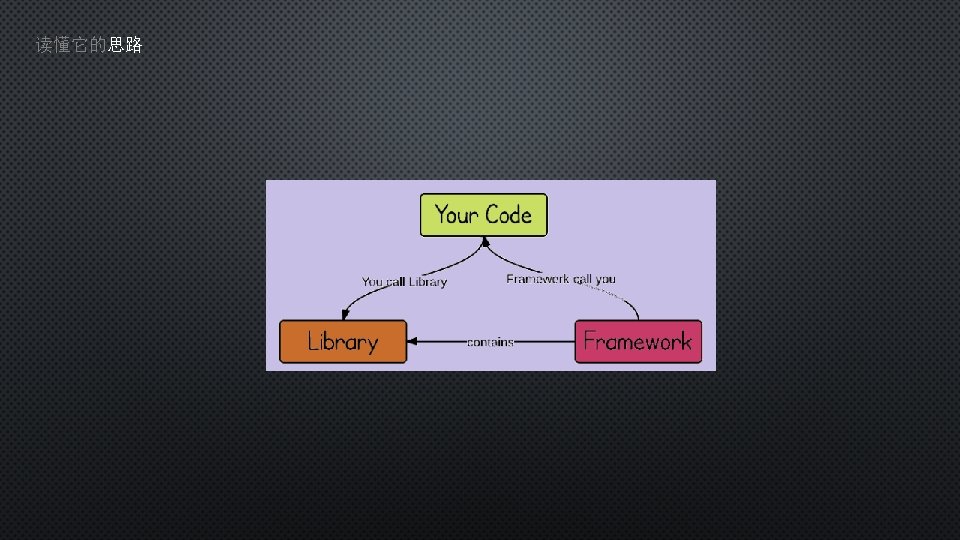 读懂它的思路

Your Code

You call Library

Framework call you

Library

contains

Framework